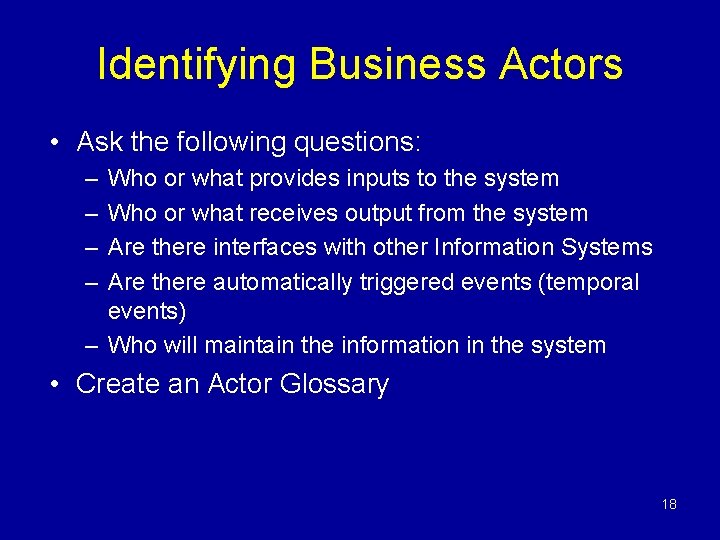 Identifying Business Actors

• Ask the following questions:
– Who or what provides inputs to the system
– Who or what receives output from the system
– Are there interfaces with other Information Systems
– Are there automatically triggered events (temporal events)
– Who will maintain the information in the system

• Create an Actor Glossary

18